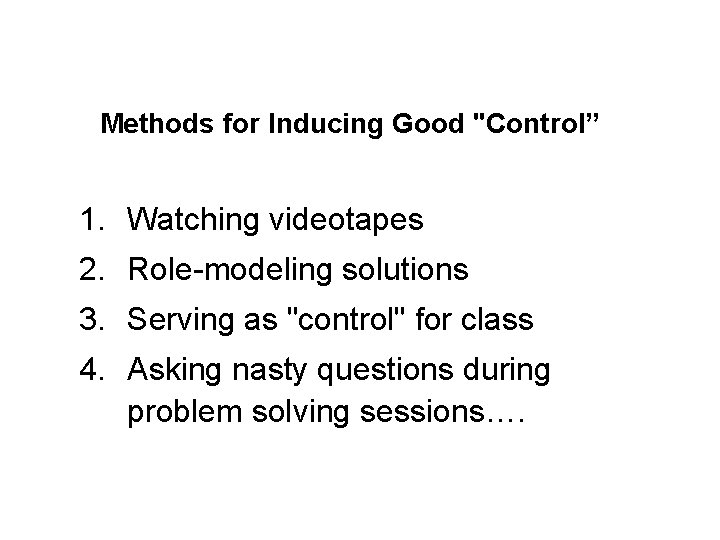 Methods for Inducing Good "Control”

1. Watching videotapes
2. Role-modeling solutions
3. Serving as "control" for class
4. Asking nasty questions during problem solving sessions….